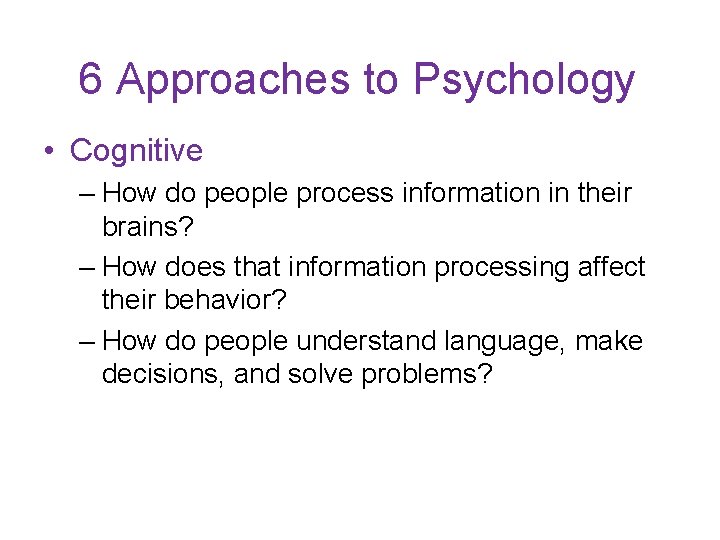 6 Approaches to Psychology

• Cognitive
– How do people process information in their brains?
– How does that information processing affect their behavior?
– How do people understand language, make decisions, and solve problems?